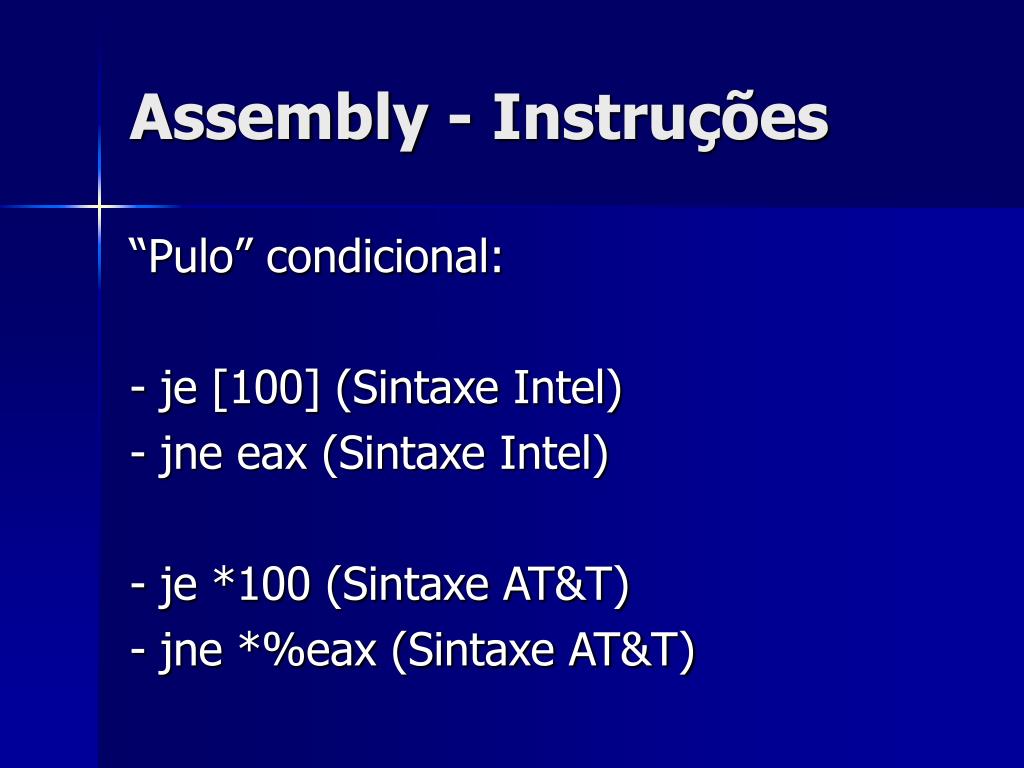 Assembly - Instruções

“Pulo” condicional:

- je [100] (Sintaxe Intel)
- jne eax (Sintaxe Intel)

- je *100 (Sintaxe AT&T)
- jne *%eax (Sintaxe AT&T)